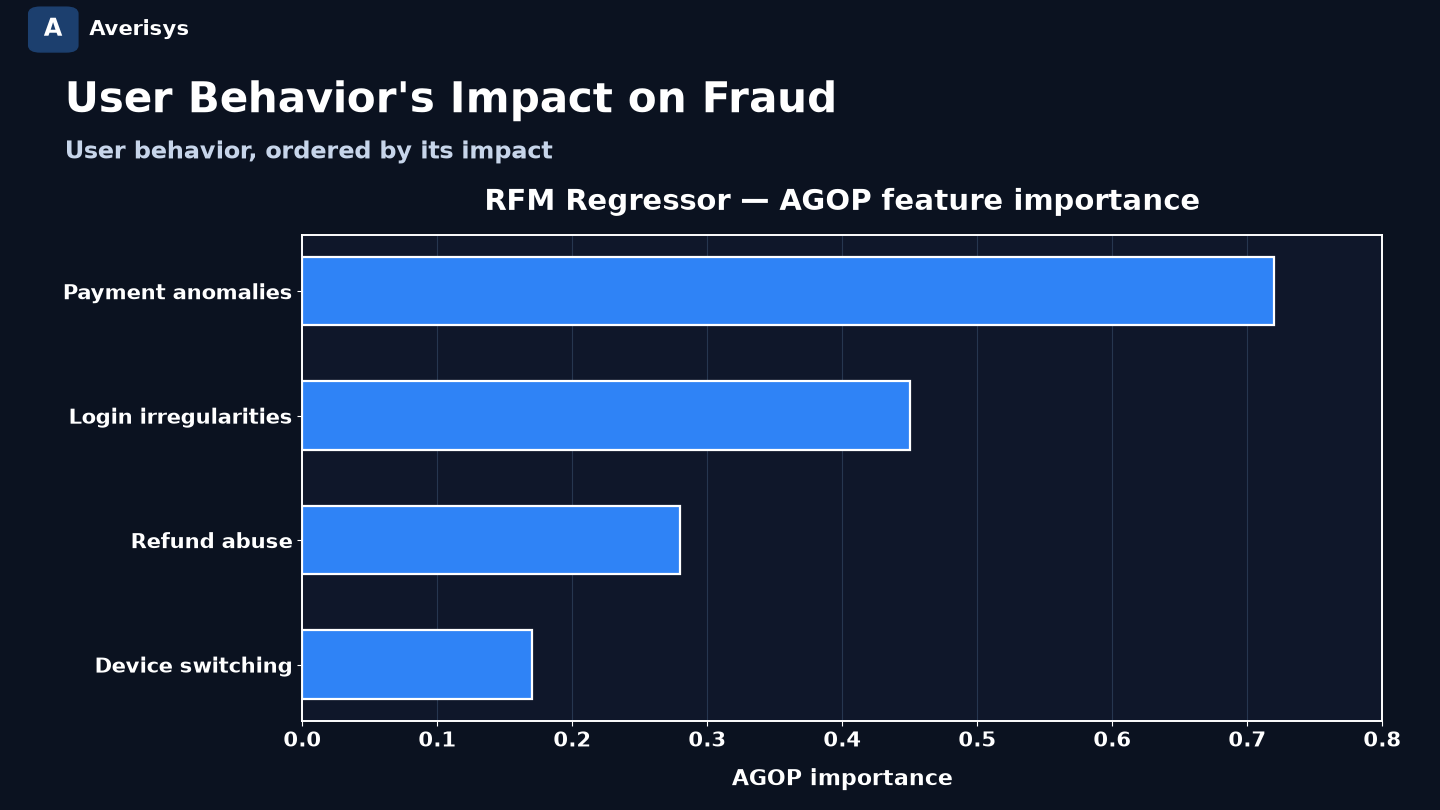 A Averisys

User Behavior's Impact on Fraud

User behavior, ordered by its impact

RFM Regressor — AGOP feature importance

Payment anomalies
Login irregularities
Refund abuse
Device switching

0.0
0.1
0.2
0.3
0.4
0.5
0.6
0.7
0.8

AGOP importance